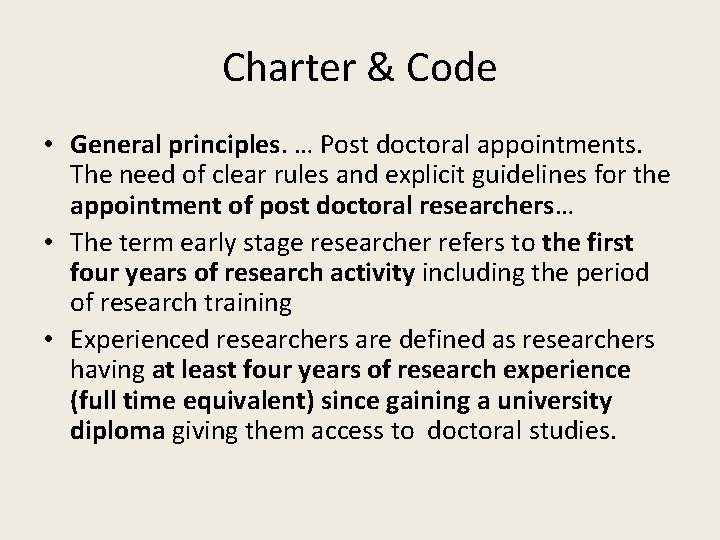 Charter & Code

• General principles. … Post doctoral appointments. The need of clear rules and explicit guidelines for the appointment of post doctoral researchers…
• The term early stage researcher refers to the first four years of research activity including the period of research training
• Experienced researchers are defined as researchers having at least four years of research experience (full time equivalent) since gaining a university diploma giving them access to doctoral studies.